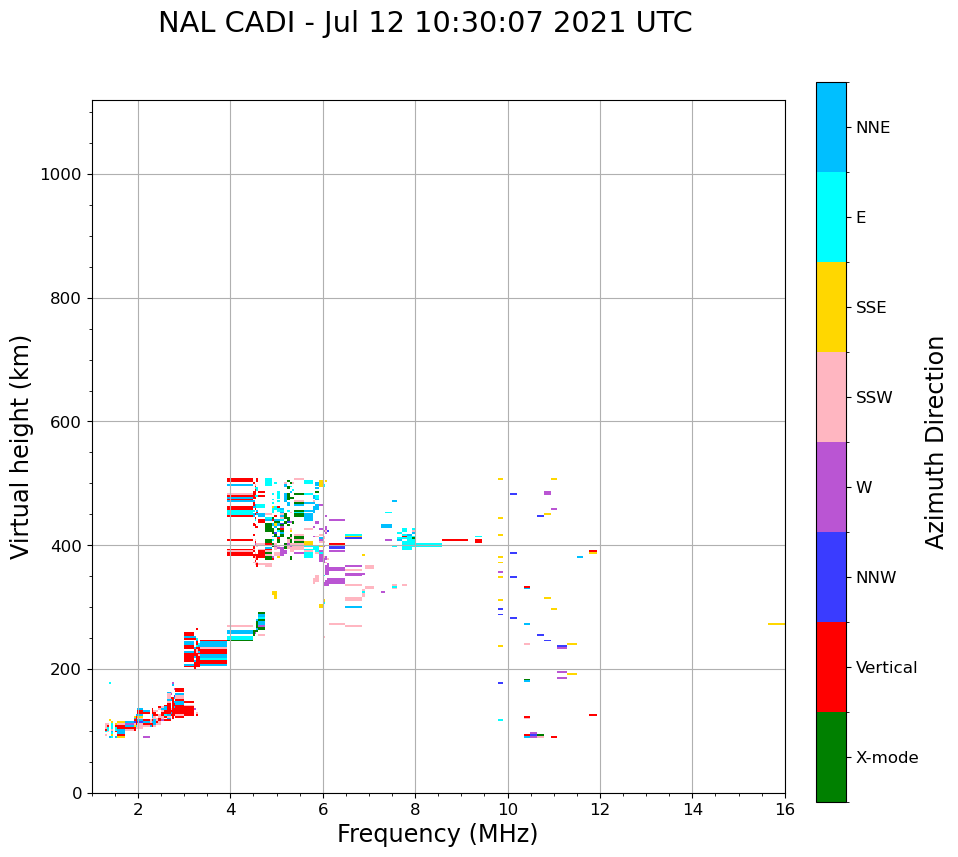 NAL CADI - Jul 12 10:30:07 2021 UTC

Virtual height (km)

1000
800
600
400
200
0

2
4
6
8
10
12
14
16

Frequency (MHz)

NNE
E
SSE
SSW
W
NNW
Vertical
X-mode

Azimuth Direction